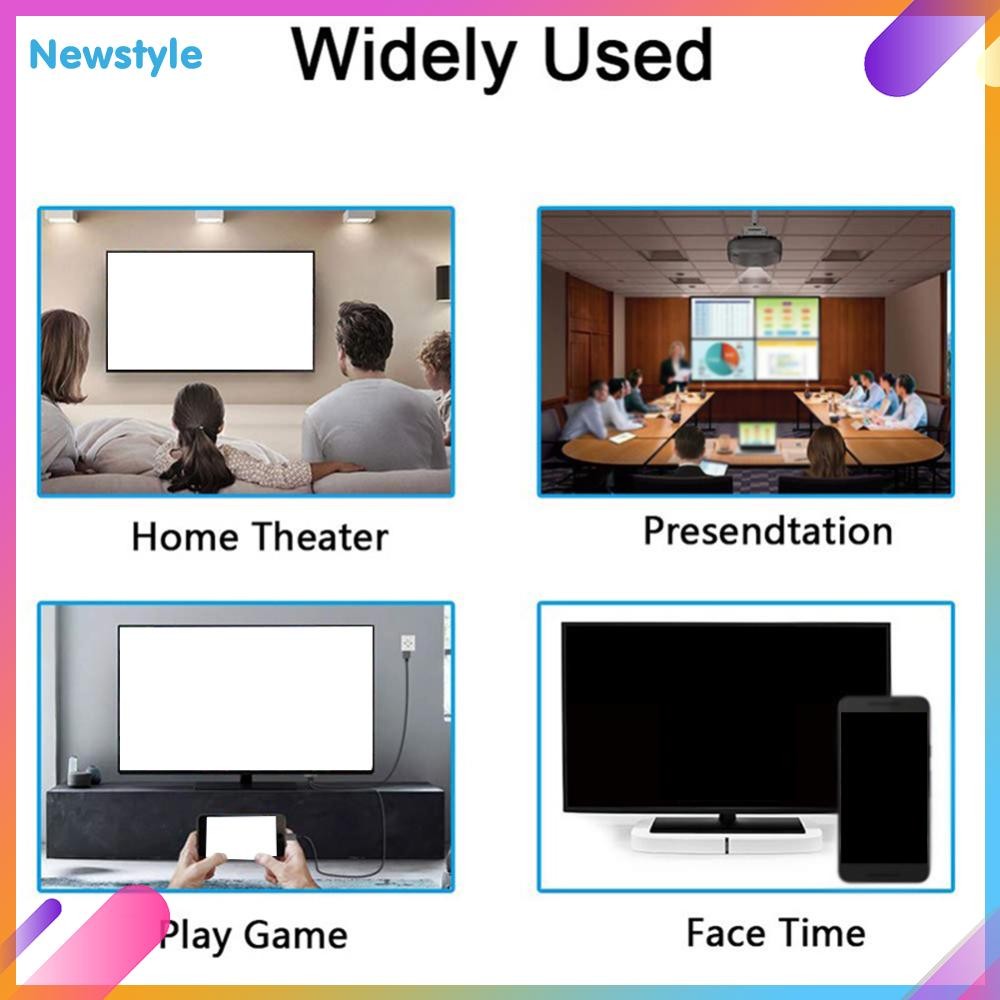 Newstyle

Widely Used

Home Theater

Presendtation

Play Game

Face Time